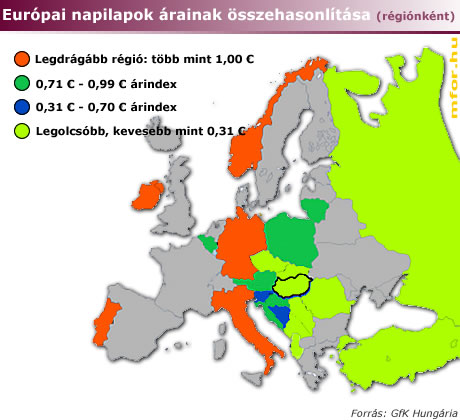 Európai napilapok árainak összehasonlítása (régiónként)

mfor.hu

Legdrágább régió: több mint 1,00 €

0,71 € - 0,99 € árindex

0,31 € - 0,70 € árindex

Legolcsóbb, kevesebb mint 0,31 €

Forrás: GfK Hungária